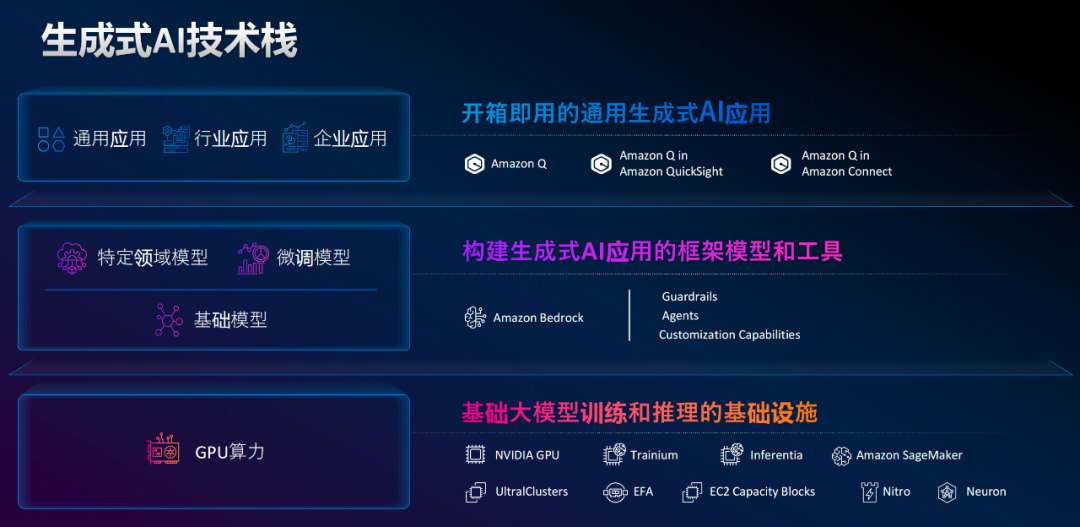 生成式AI技术栈

通用应用 行业应用 企业应用

开箱即用的通用生成式AI应用

Amazon Q
Amazon Q in Amazon QuickSight
Amazon Q in Amazon Connect

特定领域模型 微调模型

基础模型

构建生成式AI应用的框架模型和工具

Amazon Bedrock

Guardrails
Agents
Customization Capabilities

GPU算力

基础大模型训练和推理的基础设施

NVIDIA GPU
Trainium
Inferentia
Amazon SageMaker
UltralClusters
EFA
EC2 Capacity Blocks
Nitro
Neuron